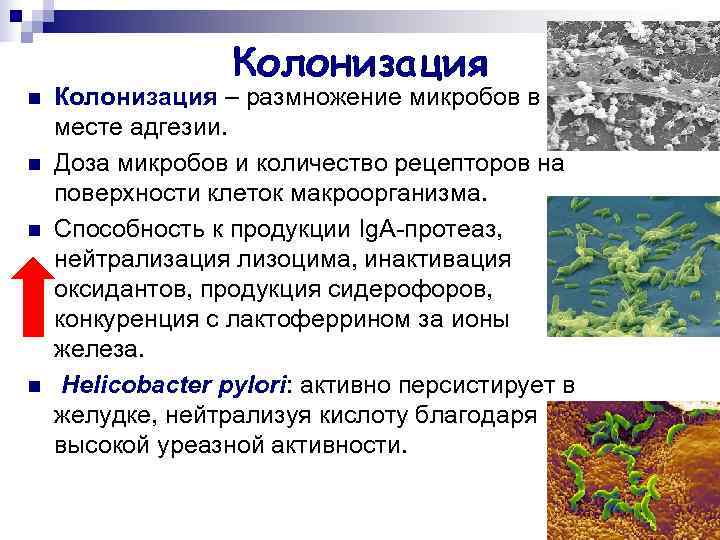 Колонизация

Колонизация – размножение микробов в месте адгезии.

Доза микробов и количество рецепторов на поверхности клеток макроорганизма.

Способность к продукции IgA-протеаз, нейтрализация лизоцима, инактивация оксидантов, продукция сидерофоров, конкуренция с лактоферрином за ионы железа.

Helicobacter pylori: активно персистирует в желудке, нейтрализуя кислоту благодаря высокой уреазной активности.